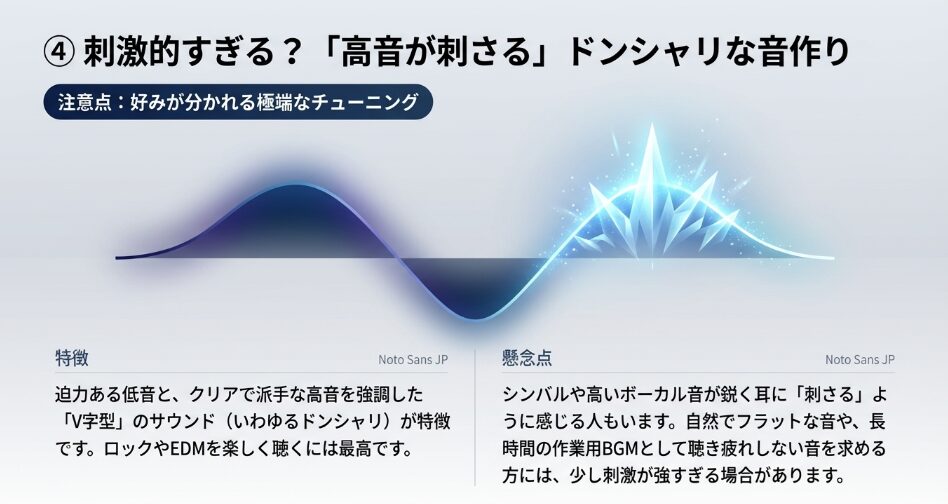 ④ 刺激的すぎる？「高音が刺さる」ドンシャリな音作り

注意点：好みが分かれる極端なチューニング

特徴

Noto Sans JP

迫力ある低音と、クリアで派手な高音を強調した「V字型」のサウンド（いわゆるドンシャリ）が特徴です。ロックやEDMを楽しく聴くには最高です。

懸念点

Noto Sans JP

シンバルや高いボーカル音が鋭く耳に「刺さる」ように感じる人もいます。自然でフラットな音や、長時間の作業用BGMとして聴き疲れしない音を求める方には、少し刺激が強すぎる場合があります。